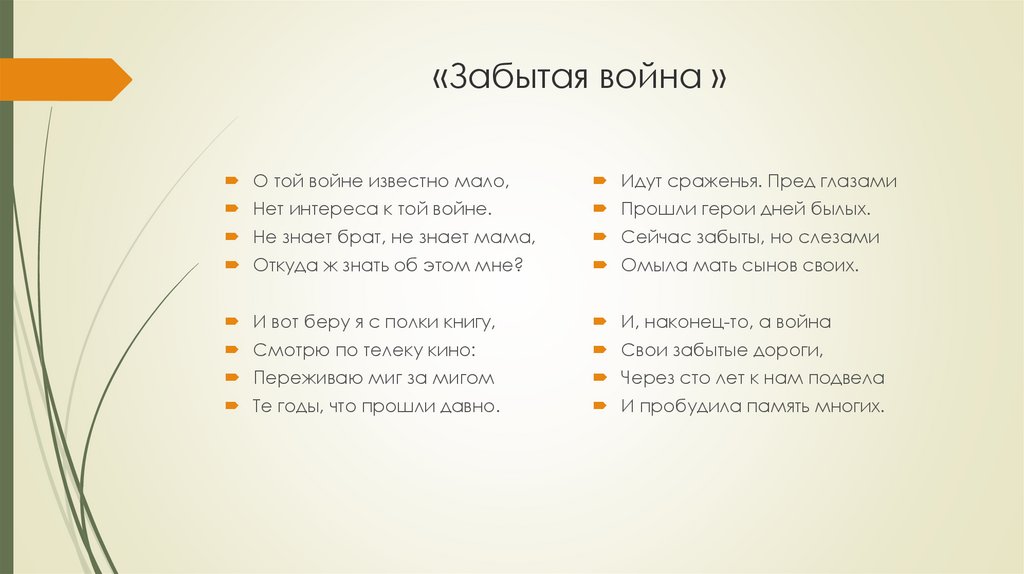 «Забытая война »

О той войне известно мало,
Нет интереса к той войне.
Не знает брат, не знает мама,
Откуда ж знать об этом мне?

И вот беру я с полки книгу,
Смотрю по телеку кино:
Переживаю миг за мигом
Те годы, что прошли давно.

Идут сраженья. Пред глазами
Прошли герои дней былых.
Сейчас забыты, но слезами
Омыла мать сынов своих.

И, наконец-то, а война
Свои забытые дороги,
Через сто лет к нам подвела
И пробудила память многих.